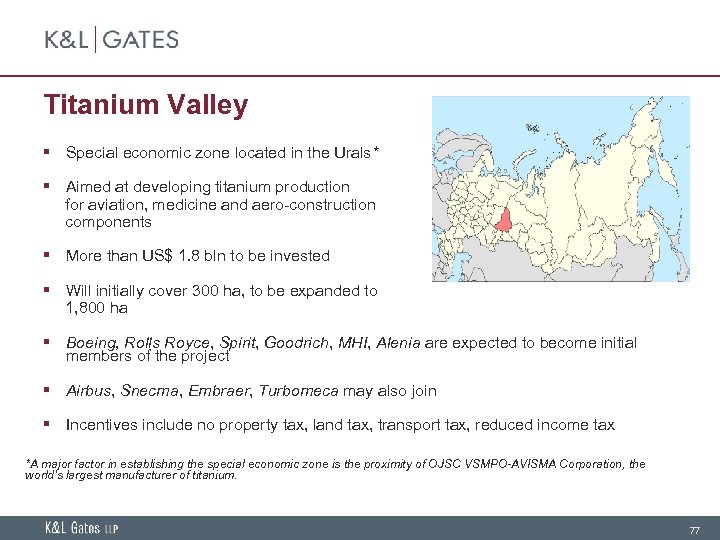 K&L | GATES

Titanium Valley

▪ Special economic zone located in the Urals*

▪ Aimed at developing titanium production for aviation, medicine and aero-construction components

▪ More than US$ 1.8 bln to be invested

▪ Will initially cover 300 ha, to be expanded to 1,800 ha

▪ Boeing, Rolls Royce, Spirit, Goodrich, MHI, Alenia are expected to become initial members of the project

▪ Airbus, Snecma, Embraer, Turbomeca may also join

▪ Incentives include no property tax, land tax, transport tax, reduced income tax

*A major factor in establishing the special economic zone is the proximity of OJSC VSMPO-AVISMA Corporation, the world's largest manufacturer of titanium.

K&L Gates LLP

77